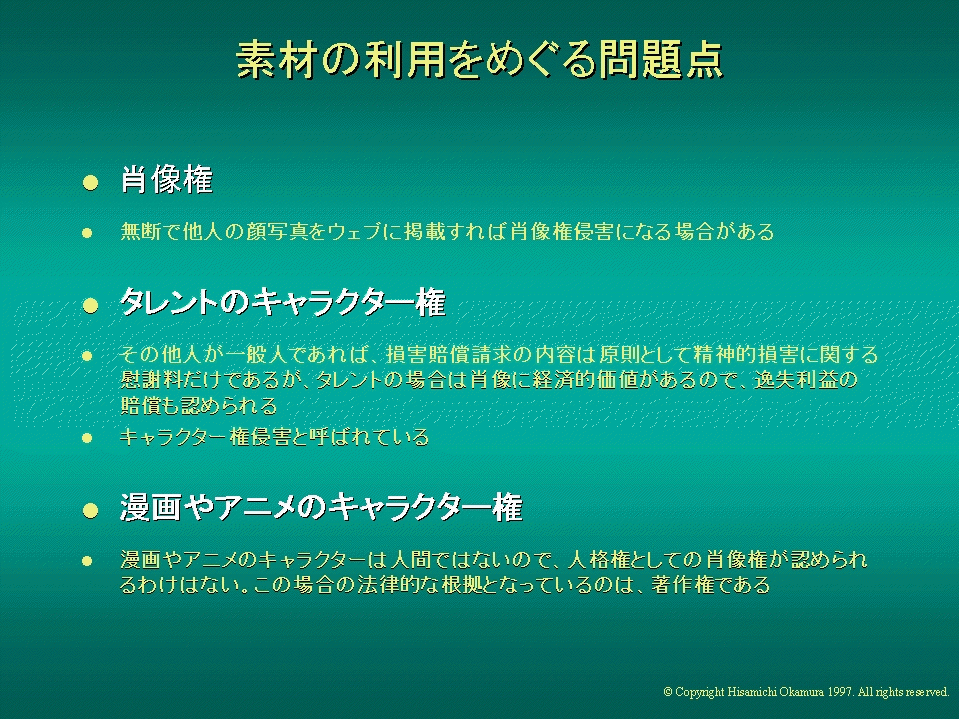 素材の利用をめぐる問題点

● 肖像権

● 無断で他人の顔写真をウェブに掲載すれば肖像権侵害になる場合がある

● タレントのキャラクター権

● その他人が一般人であれば、損害賠償請求の内容は原則として精神的損害に関する慰謝料だけであるが、タレントの場合は肖像に経済的価値があるので、逸失利益の賠償も認められる

● キャラクター権侵害と呼ばれている

● 漫画やアニメのキャラクター権

● 漫画やアニメのキャラクターは人間ではないので、人格権としての肖像権が認められるわけはない。この場合の法律的な根拠となっているのは、著作権である

© Copyright Hisamichi Okamura 1997. All rights reserved.